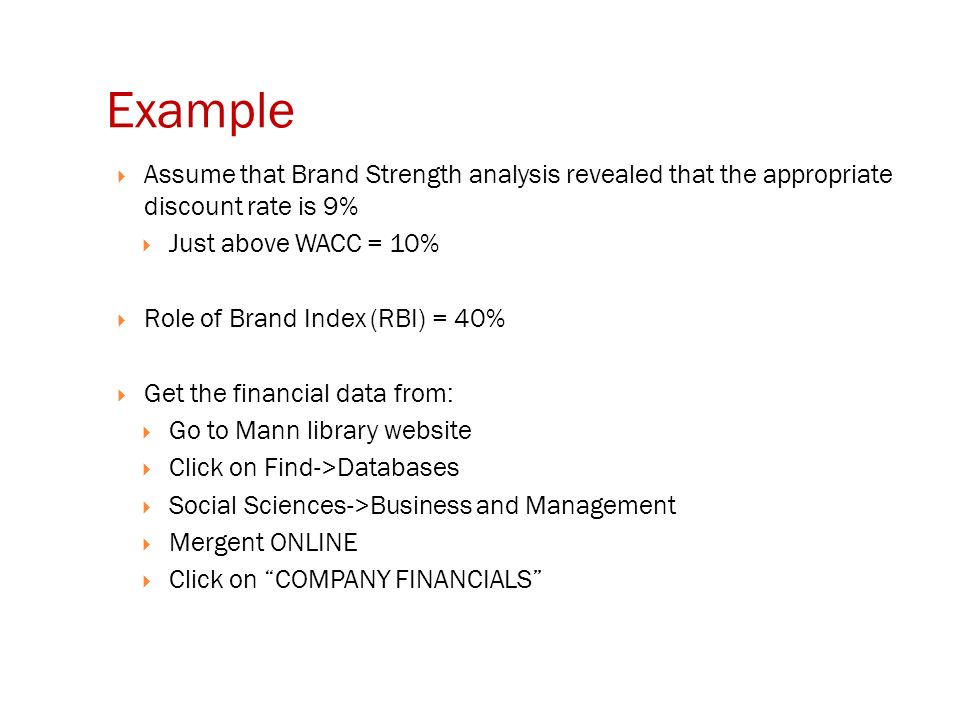 Example

Assume that Brand Strength analysis revealed that the appropriate discount rate is 9%

Just above WACC = 10%

Role of Brand Index (RBI) = 40%

Get the financial data from:

Go to Mann library website

Click on Find->Databases

Social Sciences->Business and Management

Mergent ONLINE

Click on “COMPANY FINANCIALS”